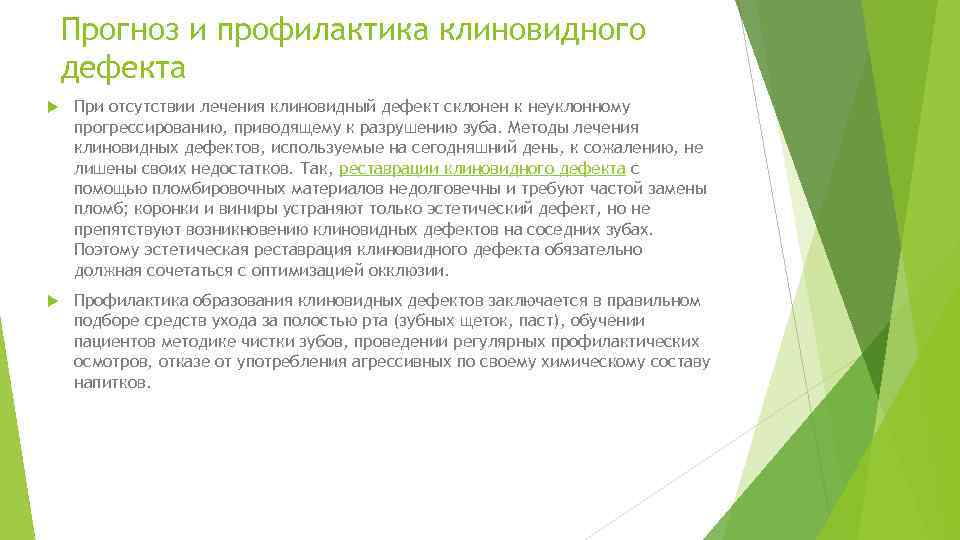 Прогноз и профилактика клиновидного дефекта

При отсутствии лечения клиновидный дефект склонен к неуклонному прогрессированию, приводящему к разрушению зуба. Методы лечения клиновидных дефектов, используемые на сегодняшний день, к сожалению, не лишены своих недостатков. Так, реставрации клиновидного дефекта с помощью пломбировочных материалов недолговечны и требуют частой замены пломб; коронки и виниры устраняют только эстетический дефект, но не препятствуют возникновению клиновидных дефектов на соседних зубах. Поэтому эстетическая реставрация клиновидного дефекта обязательно должная сочетаться с оптимизацией окклюзии.

Профилактика образования клиновидных дефектов заключается в правильном подборе средств ухода за полостью рта (зубных щеток, паст), обучении пациентов методике чистки зубов, проведении регулярных профилактических осмотров, отказе от употребления агрессивных по своему химическому составу напитков.